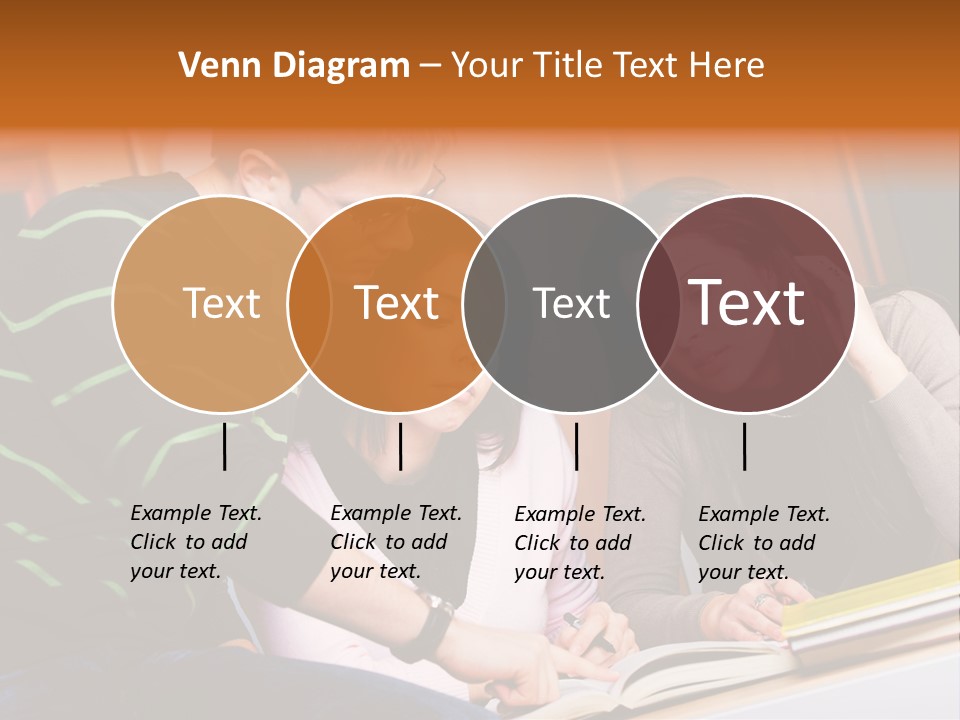 Venn Diagram – Your Title Text Here

Text

Text

Text

Text

Example Text. Click to add your text.

Example Text. Click to add your text.

Example Text. Click to add your text.

Example Text. Click to add your text.